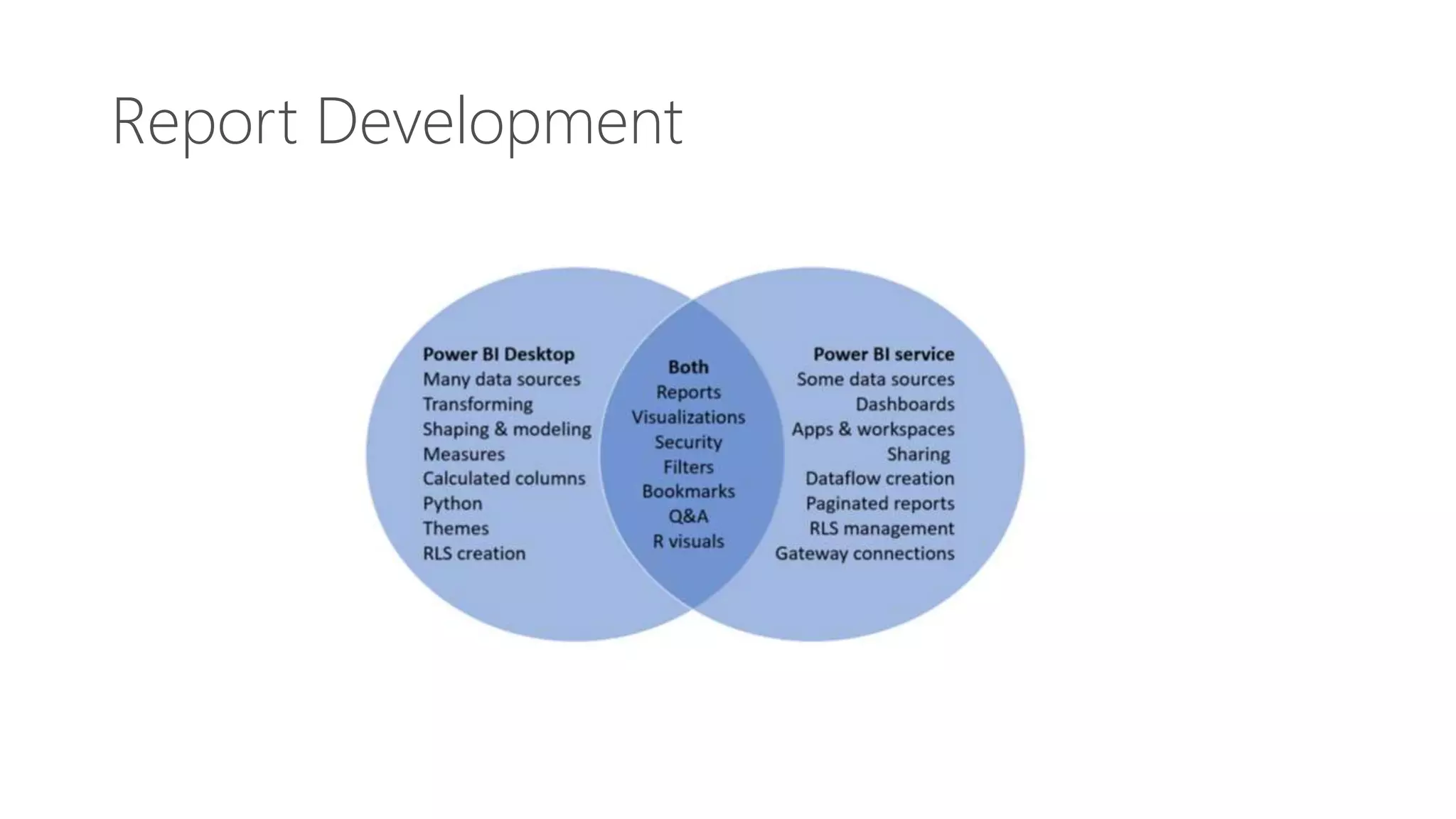 Report Development

Power BI Desktop
Many data sources
Transforming
Shaping & modeling
Measures
Calculated columns
Python
Themes
RLS creation

Both
Reports
Visualizations
Security
Filters
Bookmarks
Q&A
R visuals

Power BI service
Some data sources
Dashboards
Apps & workspaces
Sharing
Dataflow creation
Paginated reports
RLS management
Gateway connections